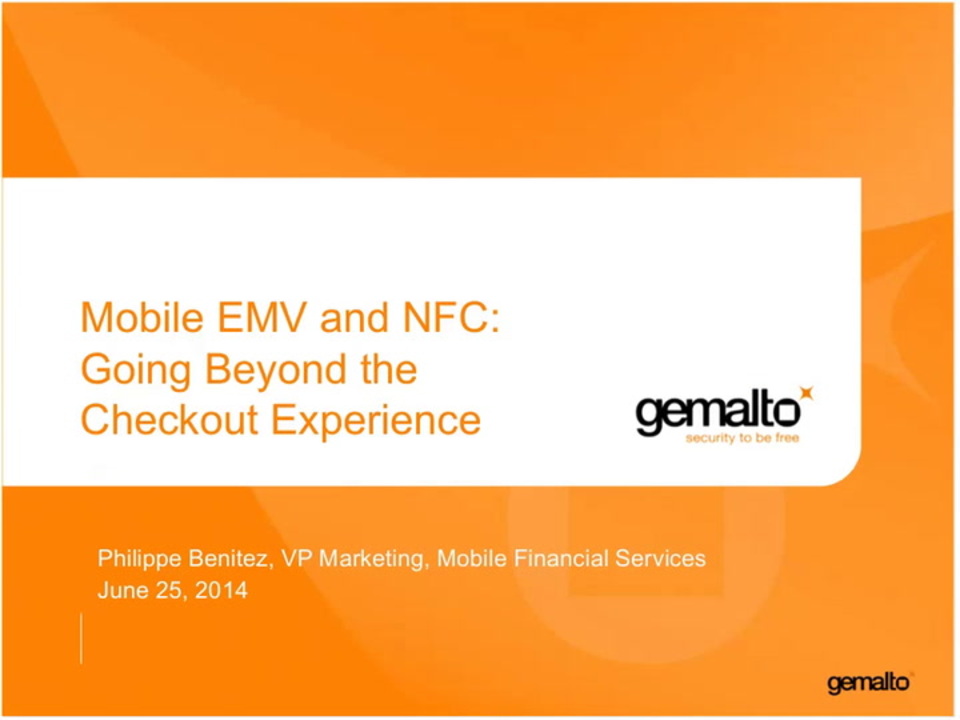 Mobile EMV and NFC:
Going Beyond the
Checkout Experience

gemalto
security to be free

Philippe Benitez, VP Marketing, Mobile Financial Services
June 25, 2014

gemalto